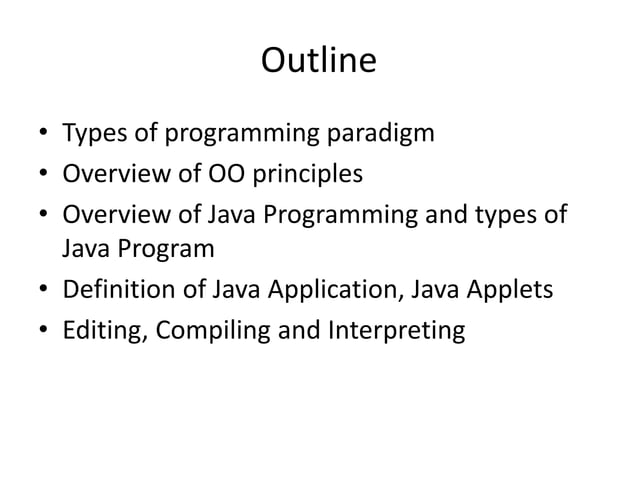 Outline

• Types of programming paradigm
• Overview of OO principles
• Overview of Java Programming and types of Java Program
• Definition of Java Application, Java Applets
• Editing, Compiling and Interpreting